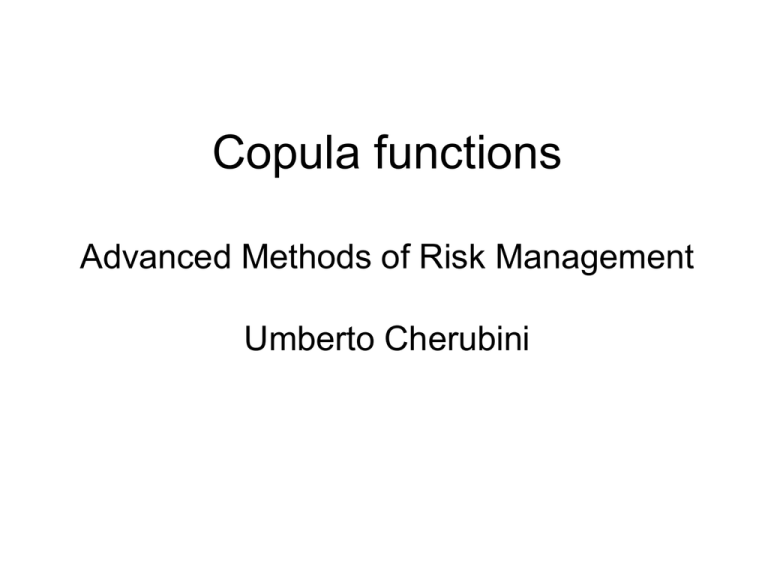 Copula functions

Advanced Methods of Risk Management

Umberto Cherubini